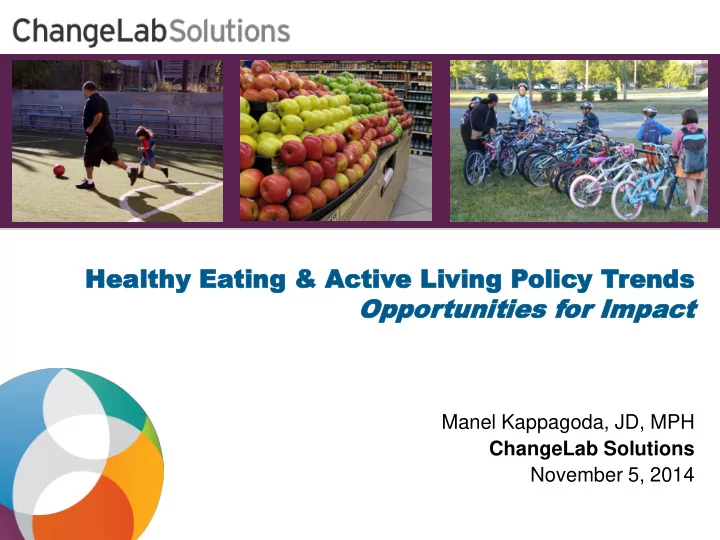 ChangeLabSolutions

Healthy Eating & Active Living Policy Trends
Opportunities for Impact

Manel Kappagoda, JD, MPH
ChangeLab Solutions
November 5, 2014